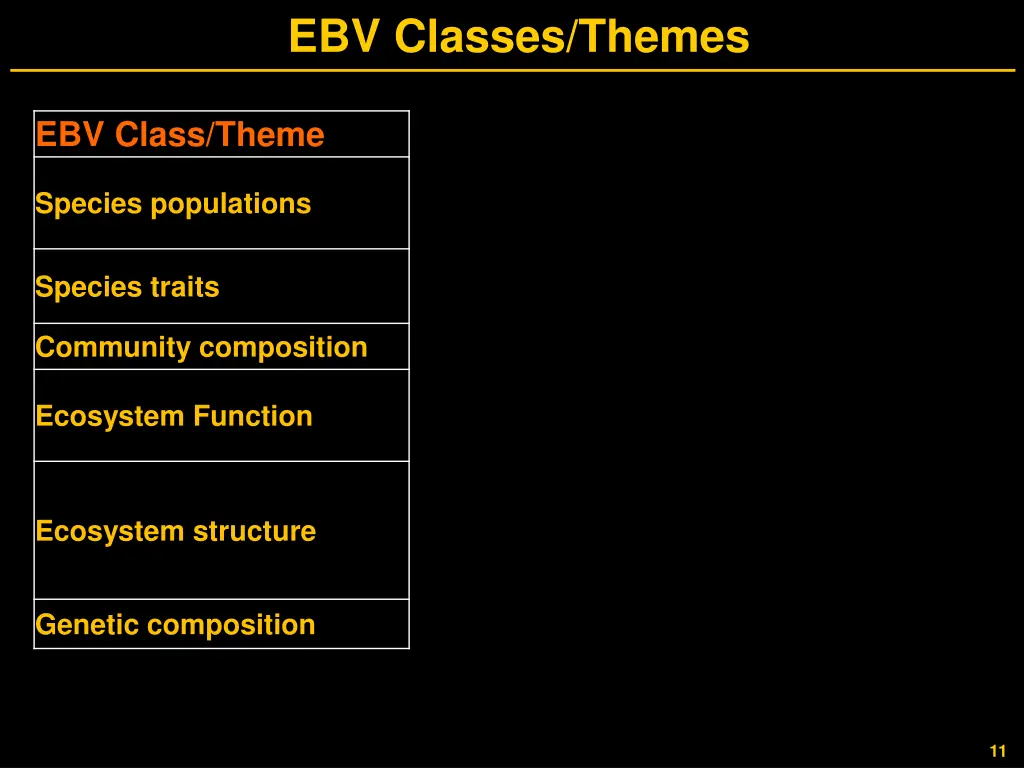 EBV Classes/Themes

| EBV Class/Theme |
|---|
| Species populations |
| Species traits |
| Community composition |
| Ecosystem Function |
| Ecosystem structure |
| Genetic composition |

11